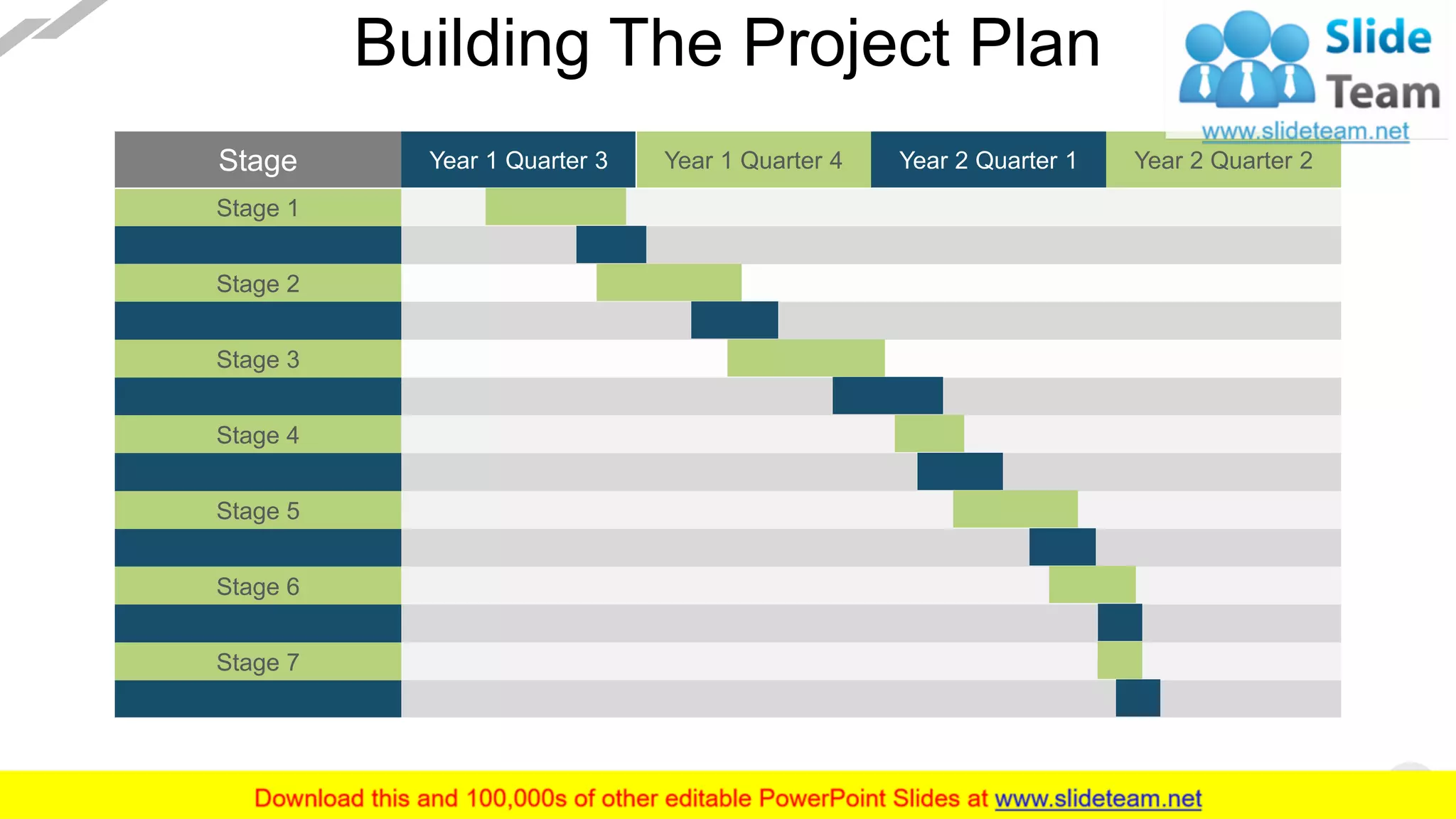 Building The Project Plan

Slide Team
www.slideteam.net

| Stage | Year 1 Quarter 3 | Year 1 Quarter 4 | Year 2 Quarter 1 | Year 2 Quarter 2 |
|---|---|---|---|---|
| Stage 1 | | | | |
| | | | | |
| Stage 2 | | | | |
| | | | | |
| Stage 3 | | | | |
| | | | | |
| Stage 4 | | | | |
| | | | | |
| Stage 5 | | | | |
| | | | | |
| Stage 6 | | | | |
| | | | | |
| Stage 7 | | | | |
| | | | | |

Download this and 100,000s of other editable PowerPoint Slides at www.slideteam.net